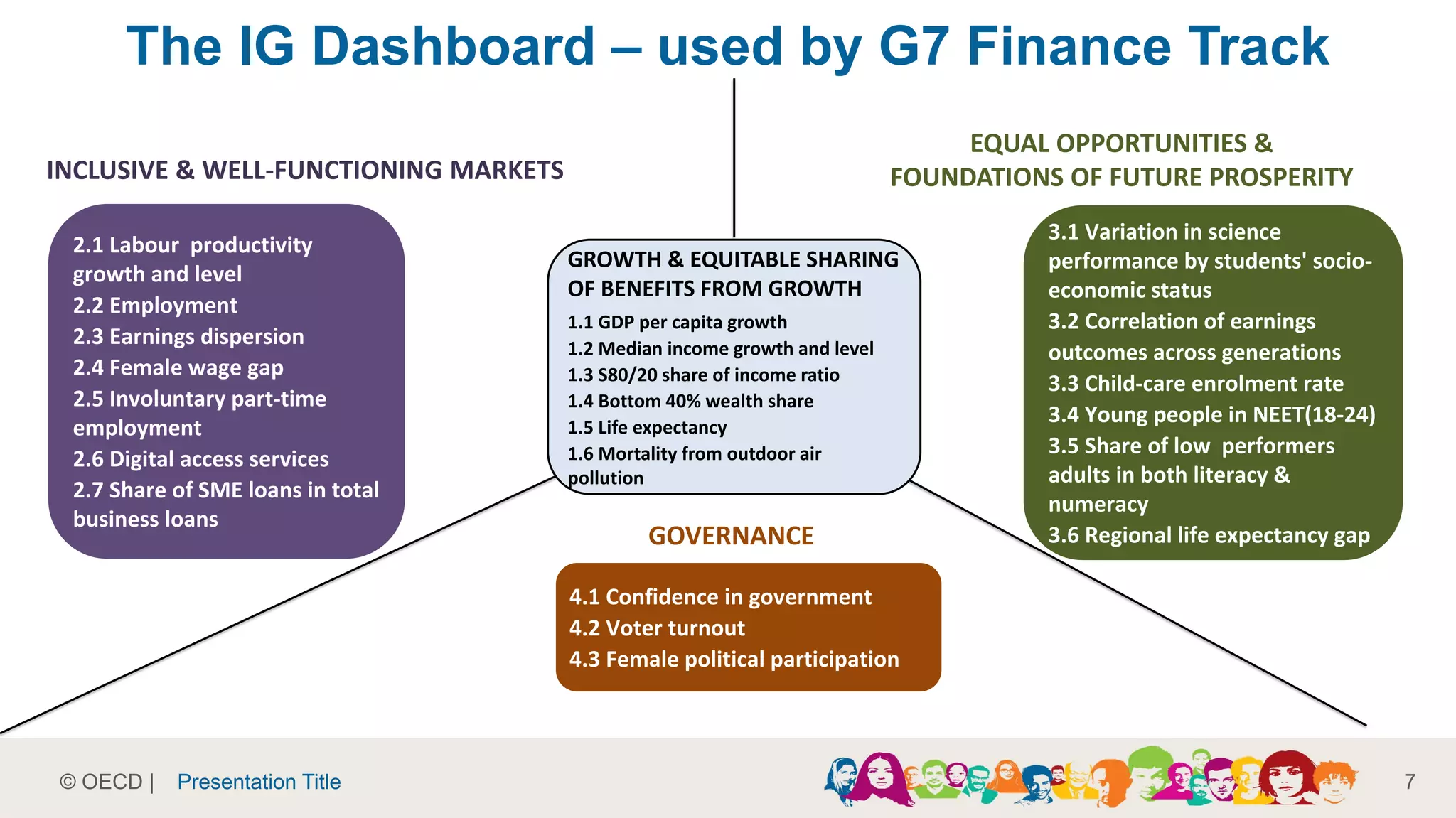 The IG Dashboard – used by G7 Finance Track

INCLUSIVE & WELL-FUNCTIONING MARKETS

2.1 Labour productivity growth and level
2.2 Employment
2.3 Earnings dispersion
2.4 Female wage gap
2.5 Involuntary part-time employment
2.6 Digital access services
2.7 Share of SME loans in total business loans

GROWTH & EQUITABLE SHARING OF BENEFITS FROM GROWTH
1.1 GDP per capita growth
1.2 Median income growth and level
1.3 S80/20 share of income ratio
1.4 Bottom 40% wealth share
1.5 Life expectancy
1.6 Mortality from outdoor air pollution

EQUAL OPPORTUNITIES & FOUNDATIONS OF FUTURE PROSPERITY

3.1 Variation in science performance by students' socio-economic status
3.2 Correlation of earnings outcomes across generations
3.3 Child-care enrolment rate
3.4 Young people in NEET(18-24)
3.5 Share of low performers adults in both literacy & numeracy
3.6 Regional life expectancy gap

GOVERNANCE

4.1 Confidence in government
4.2 Voter turnout
4.3 Female political participation

© OECD | Presentation Title

7